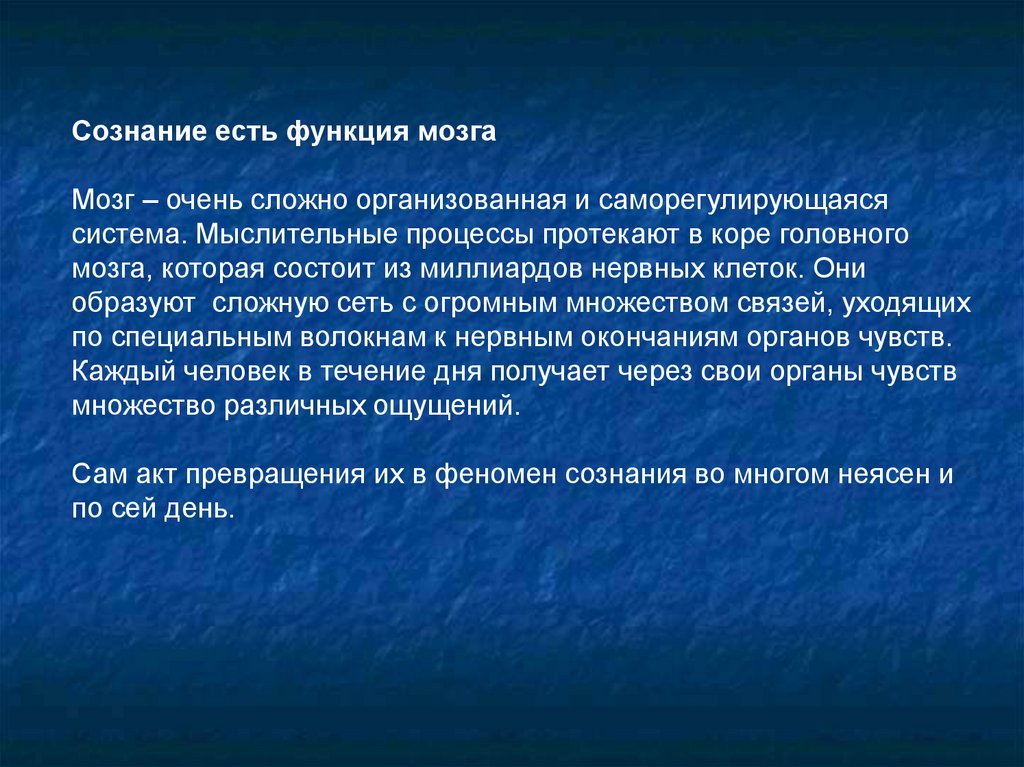 Сознание есть функция мозга

Мозг – очень сложно организованная и саморегулирующаяся система. Мыслительные процессы протекают в коре головного мозга, которая состоит из миллиардов нервных клеток. Они образуют сложную сеть с огромным множеством связей, уходящих по специальным волокнам к нервным окончаниям органов чувств. Каждый человек в течение дня получает через свои органы чувств множество различных ощущений.

Сам акт превращения их в феномен сознания во многом неясен и по сей день.